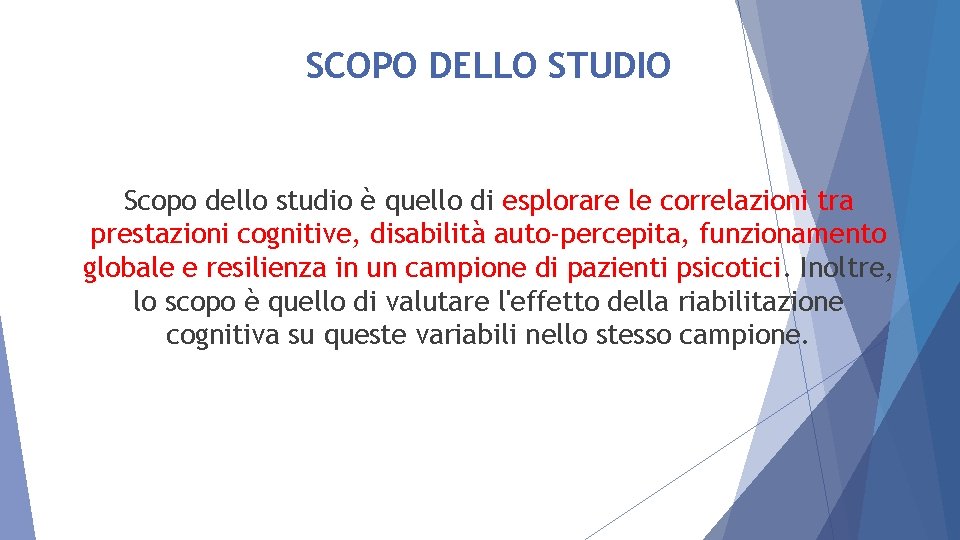 SCOPO DELLO STUDIO

Scopo dello studio è quello di esplorare le correlazioni tra prestazioni cognitive, disabilità auto-percepita, funzionamento globale e resilienza in un campione di pazienti psicotici. Inoltre, lo scopo è quello di valutare l'effetto della riabilitazione cognitiva su queste variabili nello stesso campione.